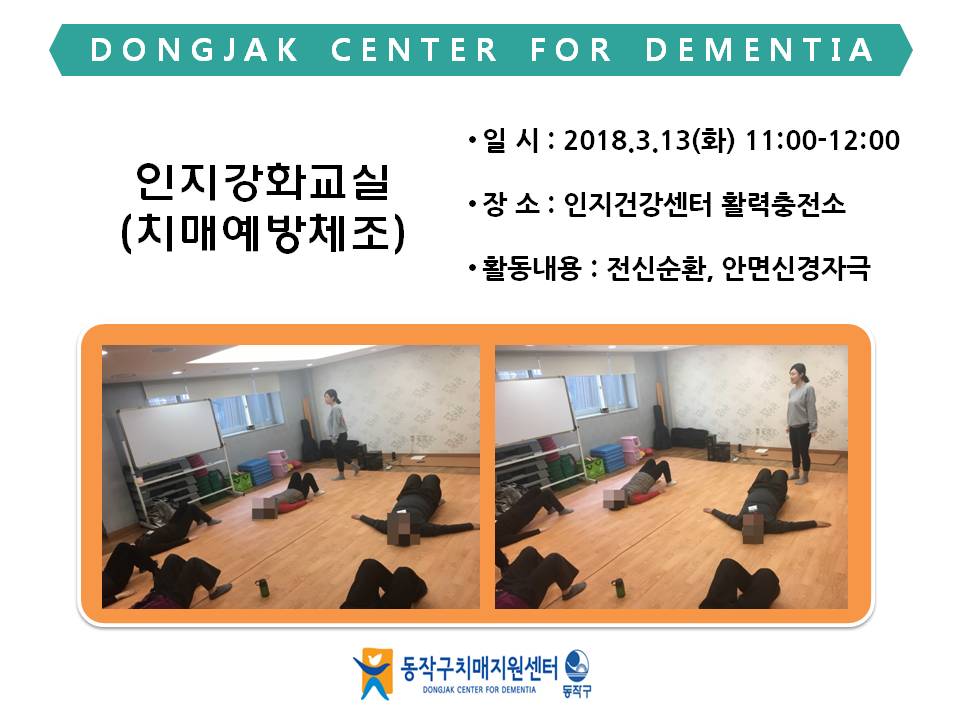 DONGJAK CENTER FOR DEMENTIA

인지강화교실
(치매예방체조)

• 일 시 : 2018.3.13(화) 11:00-12:00

• 장 소 : 인지건강센터 활력충전소

• 활동내용 : 전신순환, 안면신경자극

동작구치매지원센터
DONGJAK CENTER FOR DEMENTIA
동작구